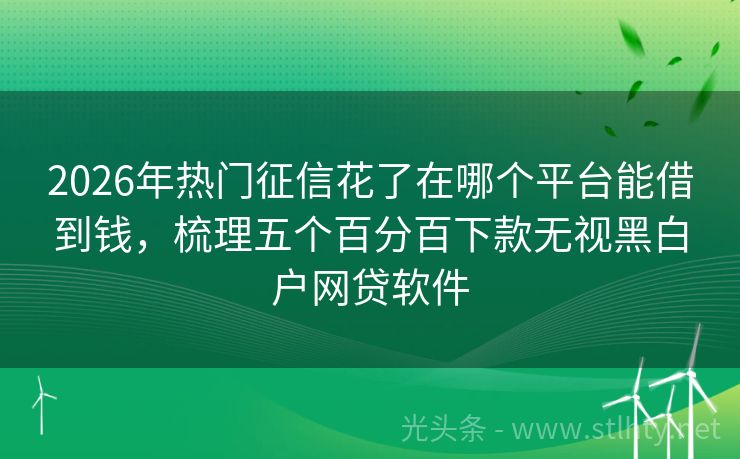 2026年热门征信花了在哪个平台能借到钱，梳理五个百分百下款无视黑白户网贷软件

光头条 - www.stlhty.net